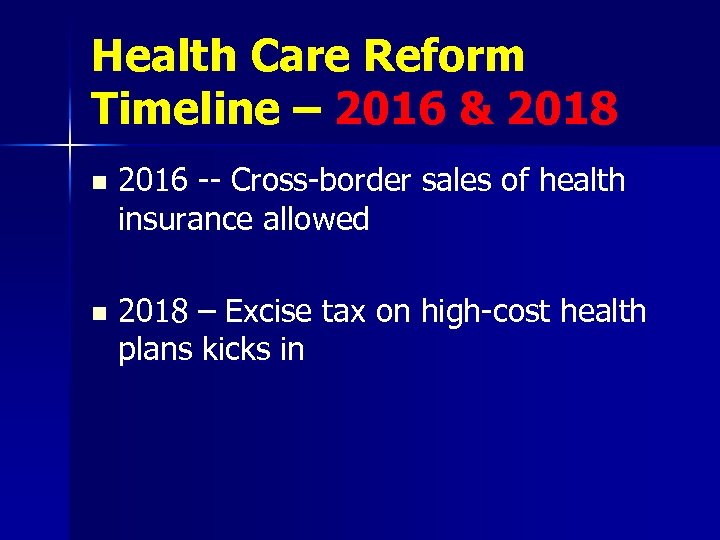 Health Care Reform Timeline – 2016 & 2018

- 2016 -- Cross-border sales of health insurance allowed

- 2018 – Excise tax on high-cost health plans kicks in